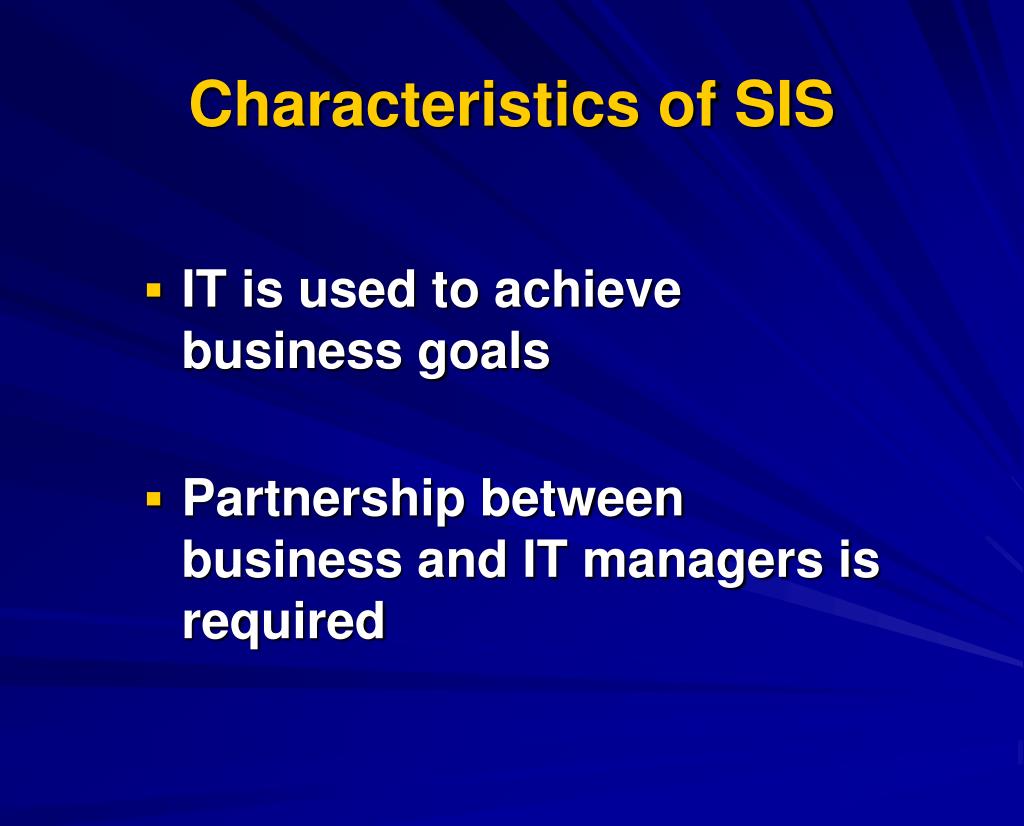 Characteristics of SIS

▪ IT is used to achieve business goals

▪ Partnership between business and IT managers is required